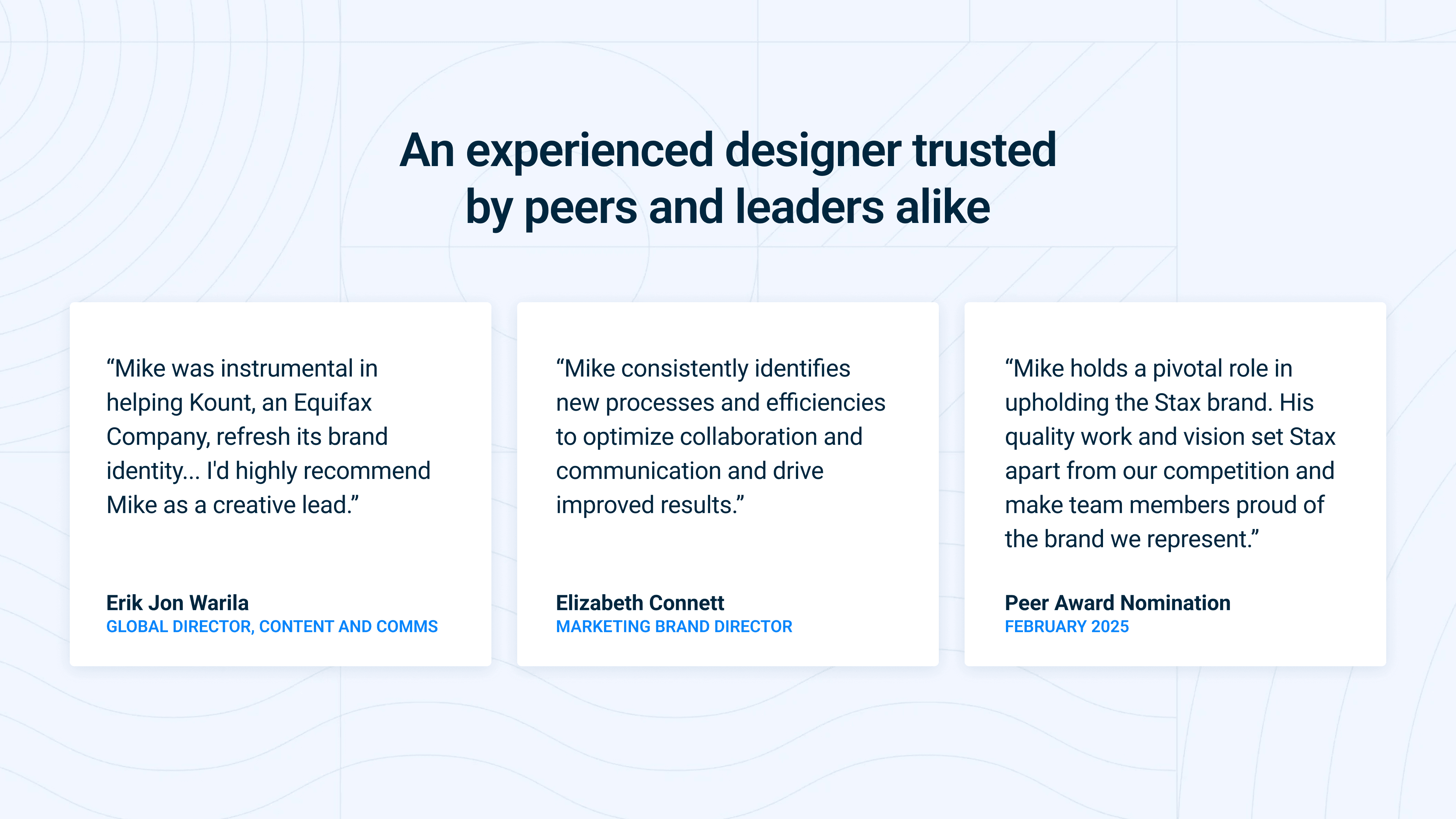 An experienced designer trusted by peers and leaders alike

“Mike was instrumental in helping Kount, an Equifax Company, refresh its brand identity... I'd highly recommend Mike as a creative lead.”

Erik Jon Warila
GLOBAL DIRECTOR, CONTENT AND COMMS

“Mike consistently identifies new processes and efficiencies to optimize collaboration and communication and drive improved results.”

Elizabeth Connett
MARKETING BRAND DIRECTOR

“Mike holds a pivotal role in upholding the Stax brand. His quality work and vision set Stax apart from our competition and make team members proud of the brand we represent.”

Peer Award Nomination
FEBRUARY 2025